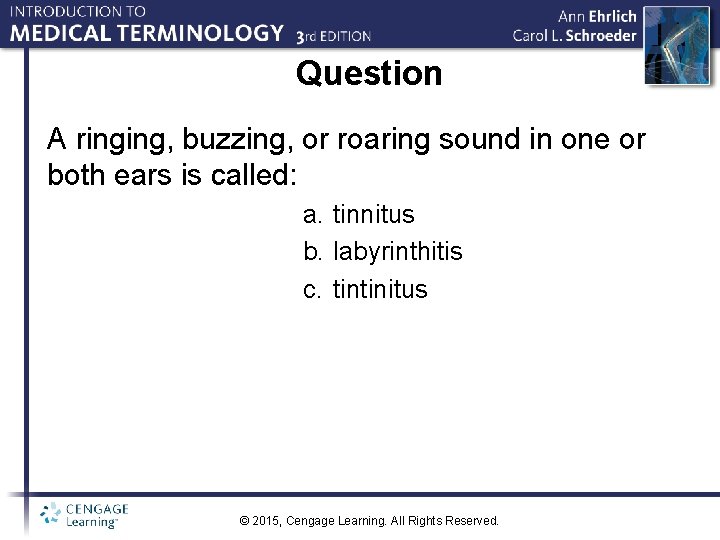 INTRODUCTION TO
MEDICAL TERMINOLOGY 3rd EDITION

Ann Ehrlich
Carol L. Schroeder

Question

A ringing, buzzing, or roaring sound in one or both ears is called:

a. tinnitus
b. labyrinthitis
c. tintinitus

CENGAGE Learning™

© 2015, Cengage Learning. All Rights Reserved.